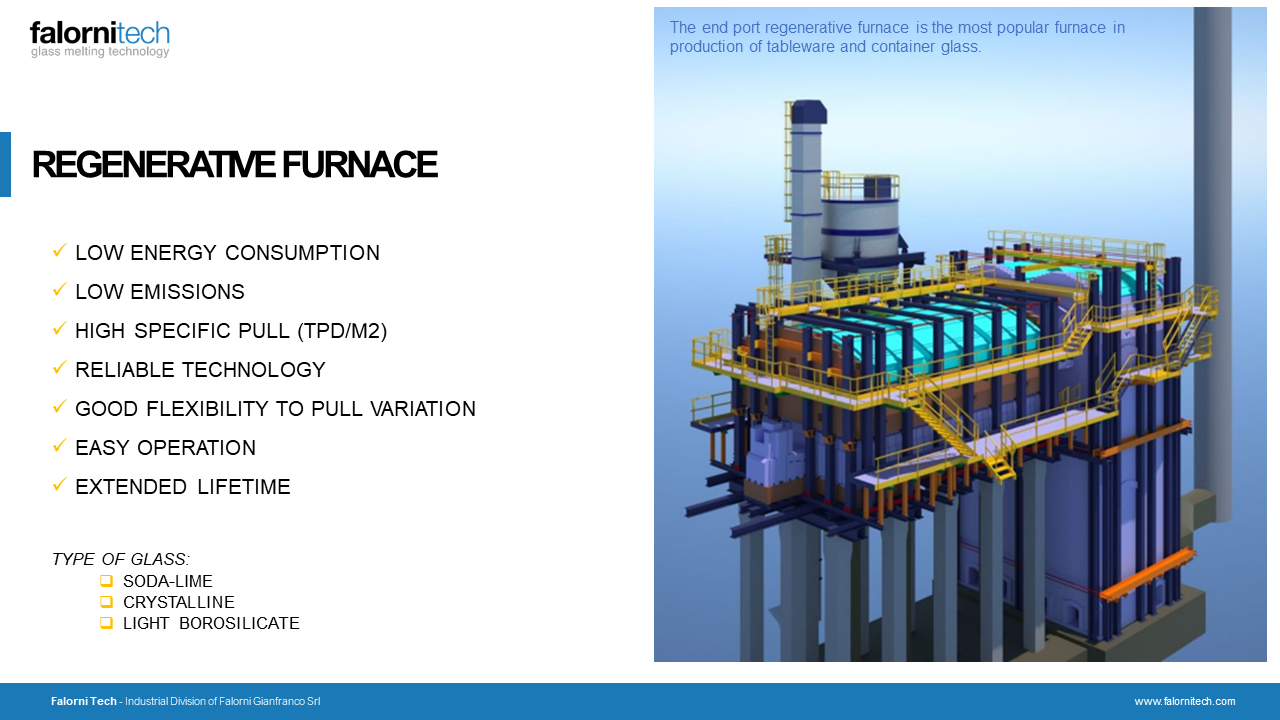 falornitech
glass melting technology

REGENERATIVE FURNACE

✓ LOW ENERGY CONSUMPTION
✓ LOW EMISSIONS
✓ HIGH SPECIFIC PULL (TPD/M2)
✓ RELIABLE TECHNOLOGY
✓ GOOD FLEXIBILITY TO PULL VARIATION
✓ EASY OPERATION
✓ EXTENDED LIFETIME

TYPE OF GLASS:
❑ SODA-LIME
❑ CRYSTALLINE
❑ LIGHT BOROSILICATE

The end port regenerative furnace is the most popular furnace in production of tableware and container glass.

Falorni Tech - Industrial Division of Falorni Gianfranco Srl

www.falornitech.com